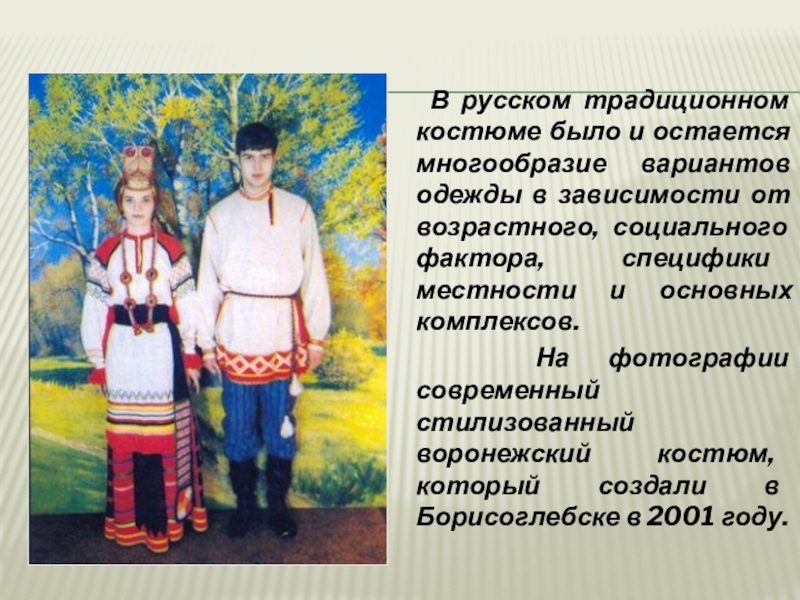 В русском традиционном костюме было и остается многообразие вариантов одежды в зависимости от возрастного, социального фактора, специфики местности и основных комплексов.

На фотографии современный стилизованный воронежский костюм, который создали в Борисоглебске в 2001 году.